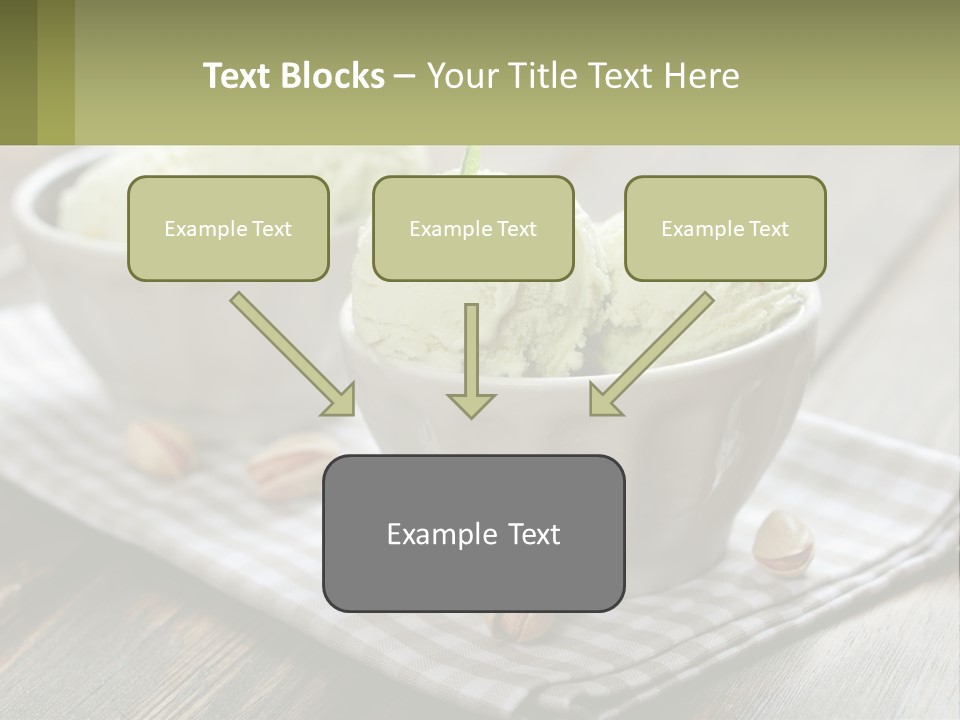 Text Blocks – Your Title Text Here

Example Text

Example Text

Example Text

Example Text